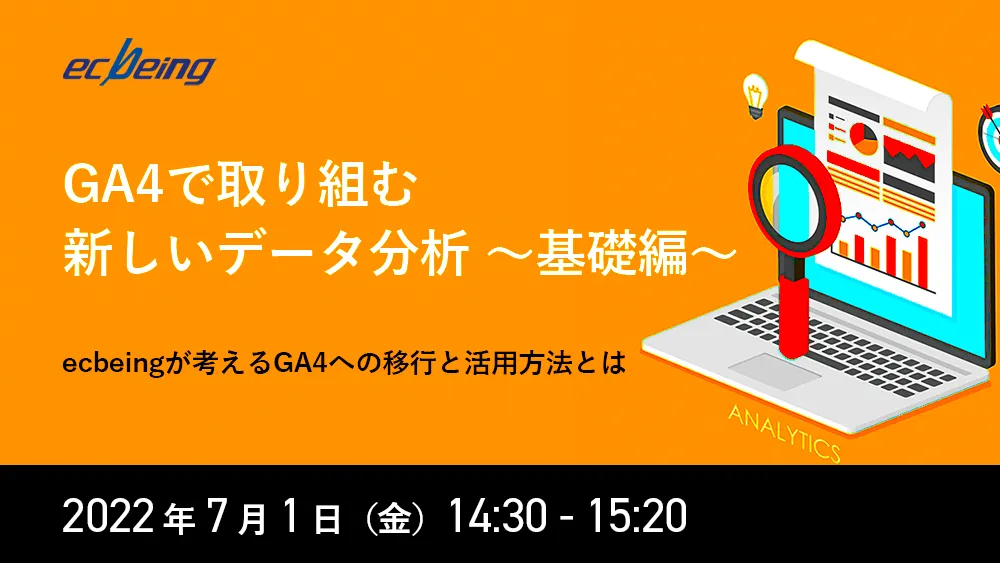 ecbeing

GA4で取り組む
新しいデータ分析 ～基礎編～

ecbeingが考えるGA4への移行と活用方法とは

ANALYTICS

2022年7月1日（金）14:30 - 15:20